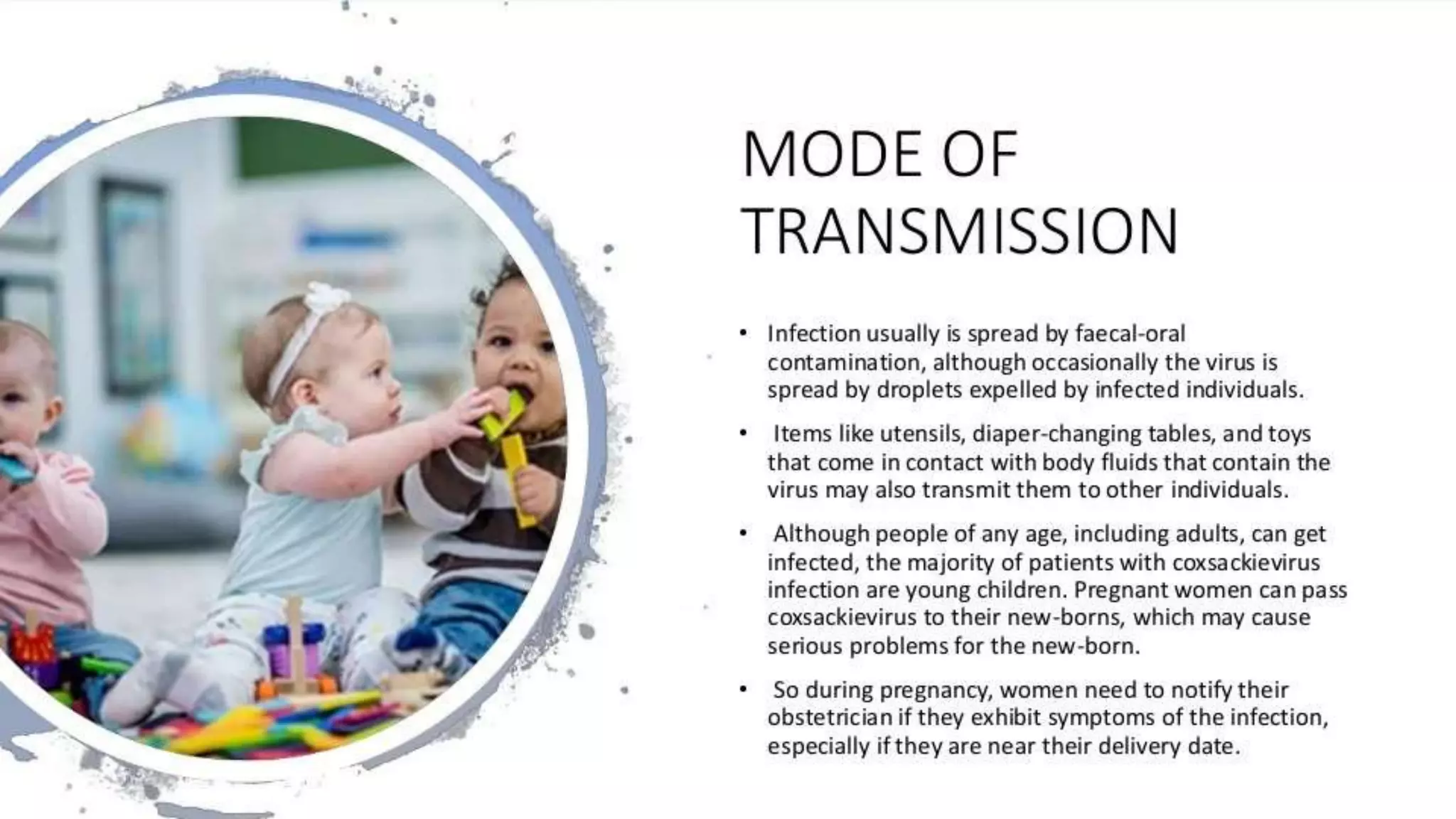 MODE OF TRANSMISSION

• Infection usually is spread by faecal-oral contamination, although occasionally the virus is spread by droplets expelled by infected individuals.

• Items like utensils, diaper-changing tables, and toys that come in contact with body fluids that contain the virus may also transmit them to other individuals.

• Although people of any age, including adults, can get infected, the majority of patients with coxsackievirus infection are young children. Pregnant women can pass coxsackievirus to their new-borns, which may cause serious problems for the new-born.

• So during pregnancy, women need to notify their obstetrician if they exhibit symptoms of the infection, especially if they are near their delivery date.